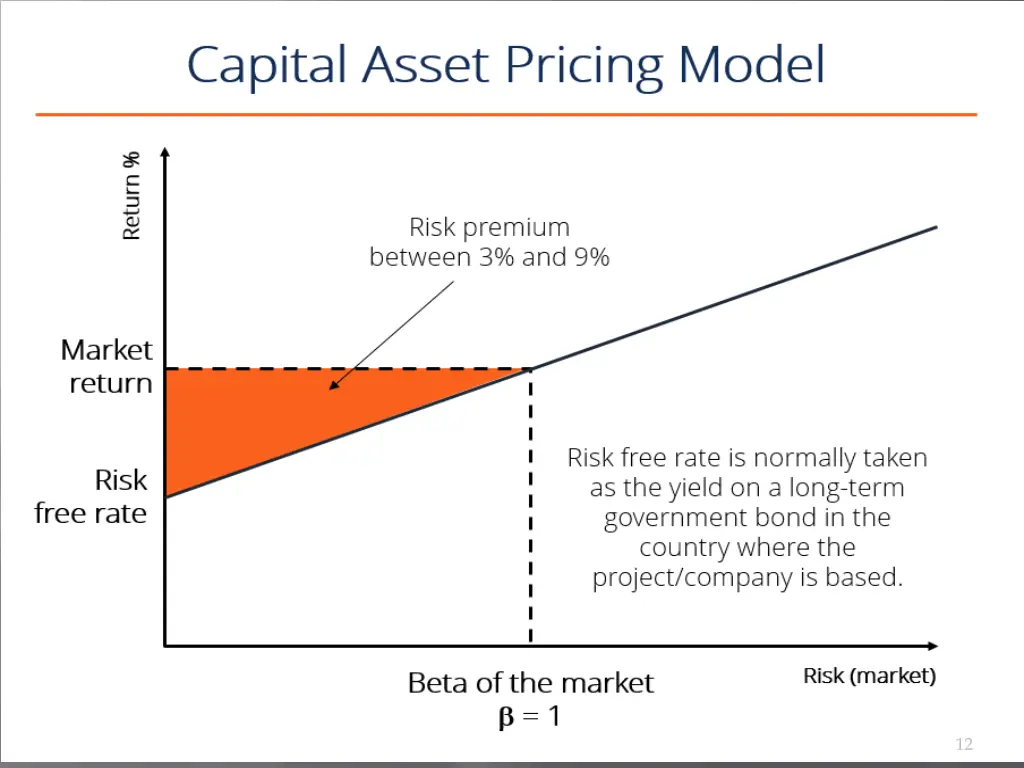 Capital Asset Pricing Model

Return %

Risk premium between 3% and 9%

Market return

Risk free rate

Risk free rate is normally taken as the yield on a long-term government bond in the country where the project/company is based.

Beta of the market
$\beta = 1$

Risk (market)

12